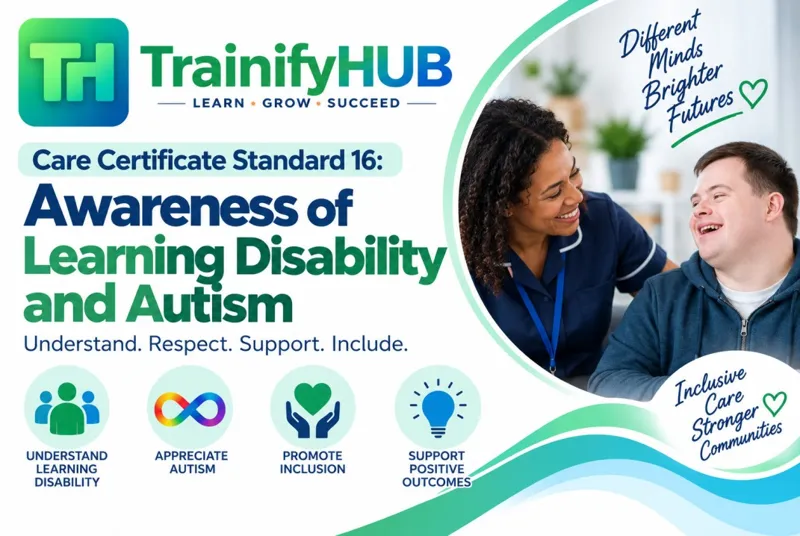 TH

TrainifyHUB

LEARN • GROW • SUCCEED

Care Certificate Standard 16:

Awareness of Learning Disability and Autism

Understand. Respect. Support. Include.

UNDERSTAND LEARNING DISABILITY

APPRECIATE AUTISM

PROMOTE INCLUSION

SUPPORT POSITIVE OUTCOMES

Different Minds Brighter Futures

Inclusive Care Stronger Communities